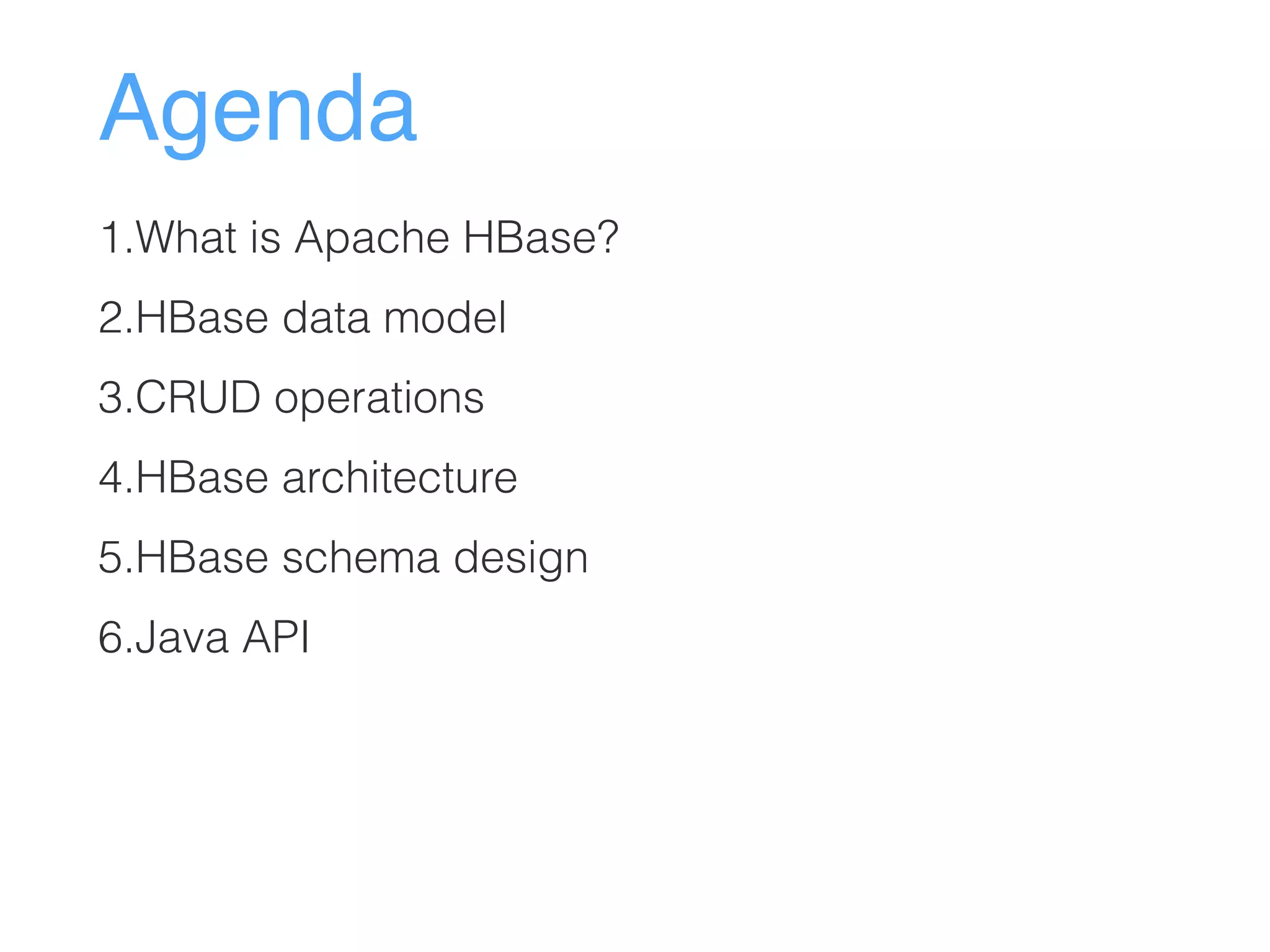 Agenda

1.What is Apache HBase?

2.HBase data model

3.CRUD operations

4.HBase architecture

5.HBase schema design

6.Java API